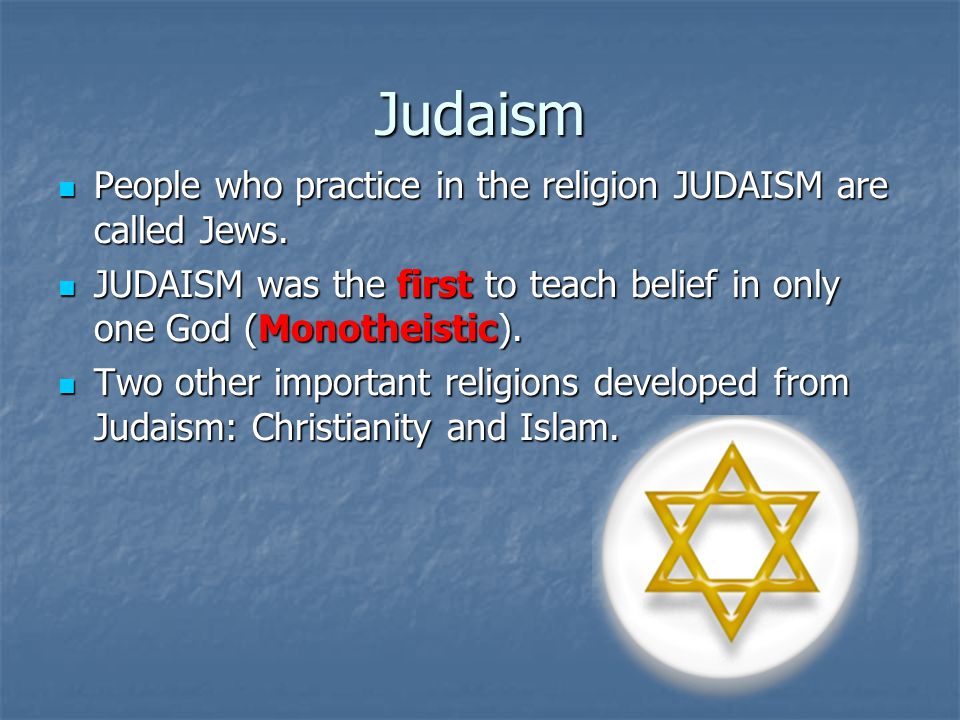 Judaism

- People who practice in the religion JUDAISM are called Jews.
- JUDAISM was the first to teach belief in only one God (Monotheistic).
- Two other important religions developed from Judaism: Christianity and Islam.